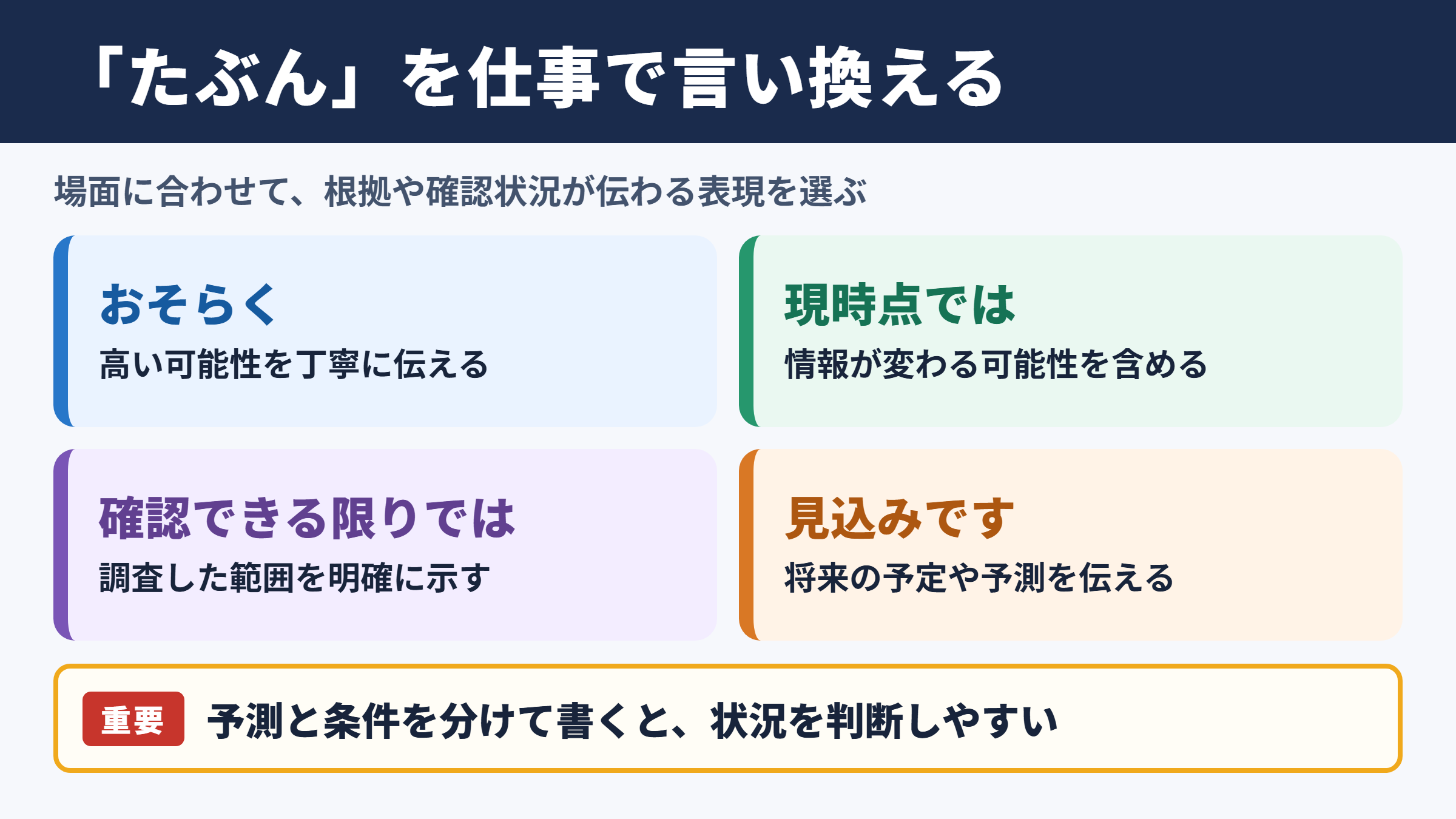 「たぶん」を仕事で言い換える

場面に合わせて、根拠や確認状況が伝わる表現を選ぶ

おそらく
高い可能性を丁寧に伝える

現時点では
情報が変わる可能性を含める

確認できる限りでは
調査した範囲を明確に示す

見込みです
将来の予定や予測を伝える

重要 予測と条件を分けて書くと、状況を判断しやすい